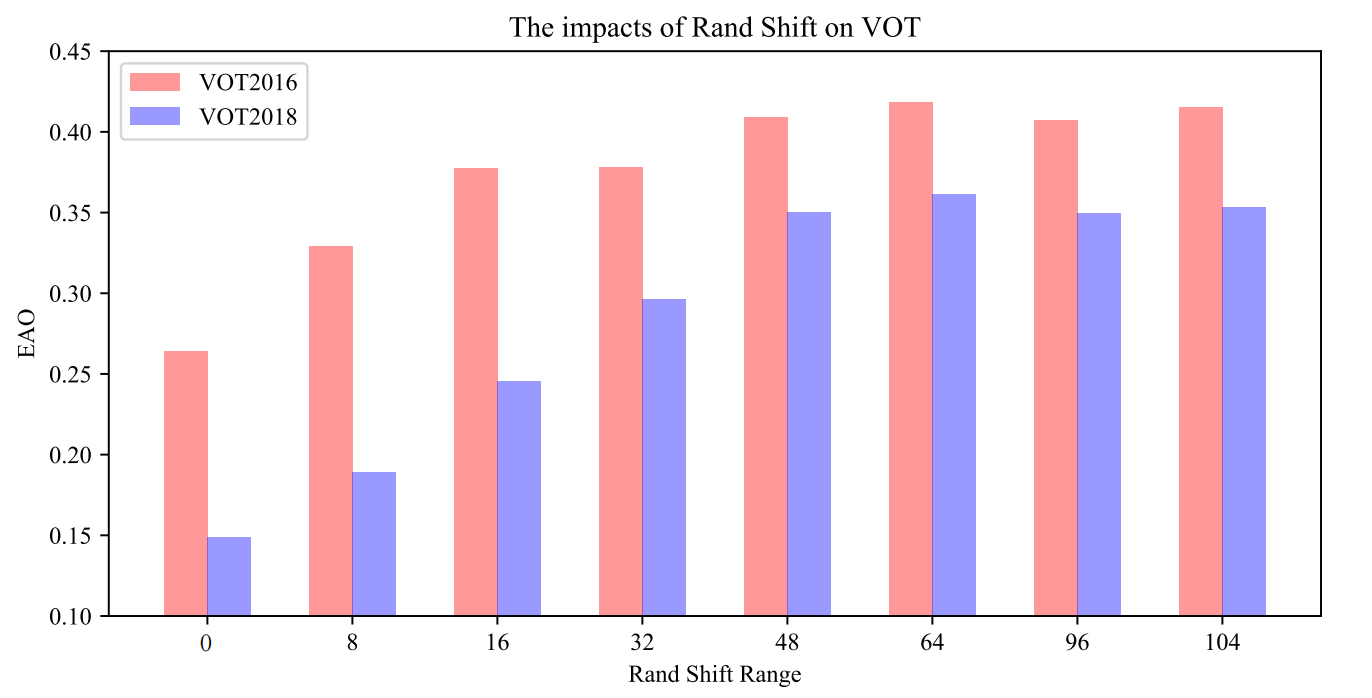 The impacts of Rand Shift on VOT

VOT2016
VOT2018

EAO

0.45
0.40
0.35
0.30
0.25
0.20
0.15
0.10

0
8
16
32
48
64
96
104

Rand Shift Range